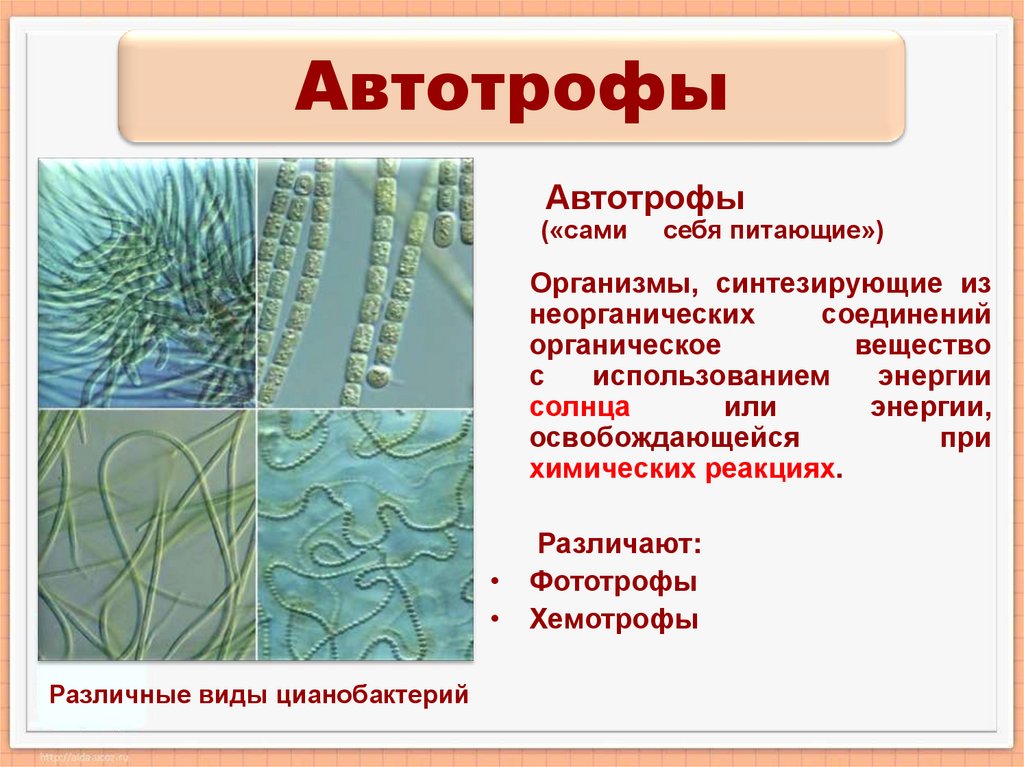 Автотрофы

Автотрофы
(«сами себя питающие»)

Организмы, синтезирующие из неорганических соединений органическое вещество с использованием энергии солнца или энергии, освобождающейся при химических реакциях.

Различают:
• Фототрофы
• Хемотрофы

Различные виды цианобактерий

http://aida.ucoz.ru